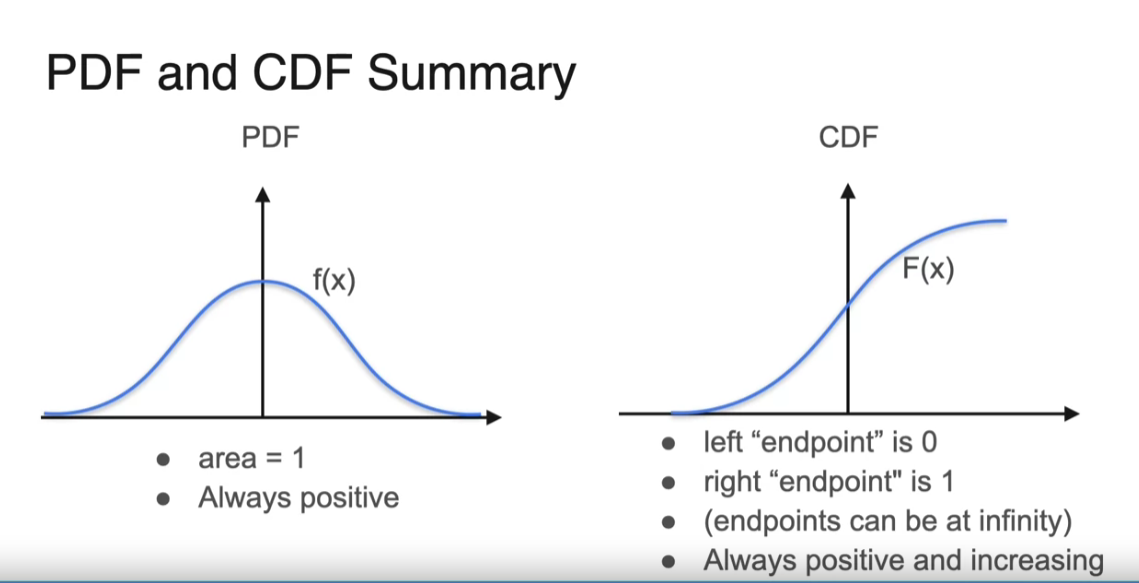 PDF and CDF Summary

PDF

f(x)

- area = 1
- Always positive

CDF

F(x)

- left “endpoint” is 0
- right “endpoint" is 1
- (endpoints can be at infinity)
- Always positive and increasing